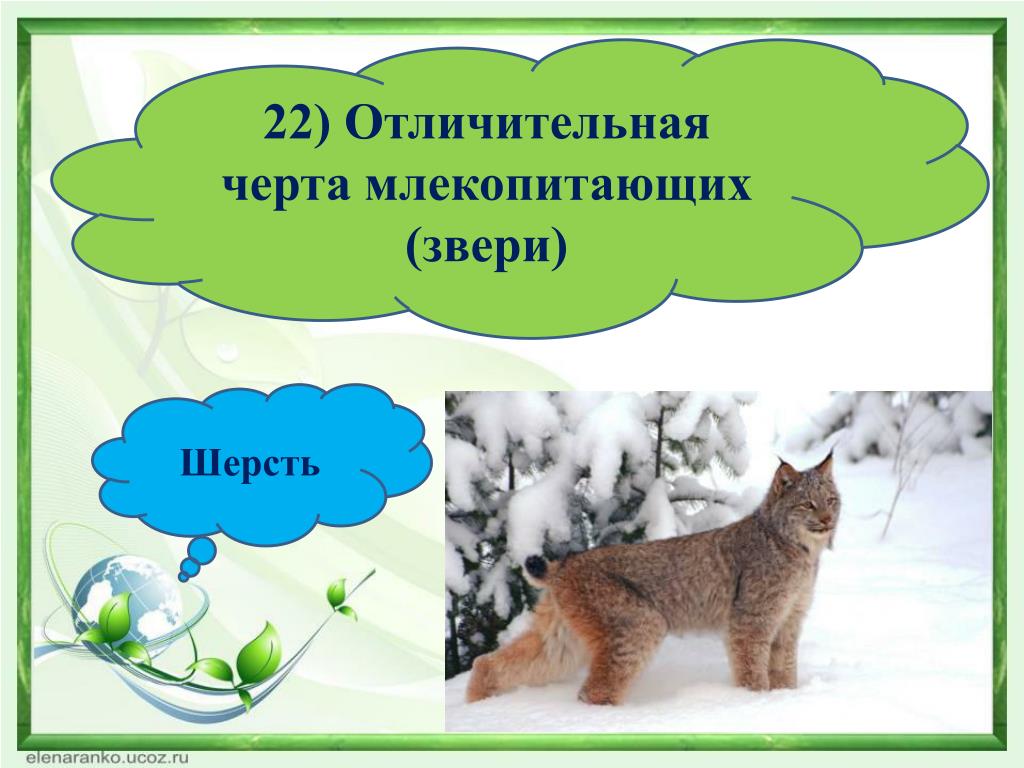 22) Отличительная черта млекопитающих (звери)

Шерсть

elenaranko.ucoz.ru